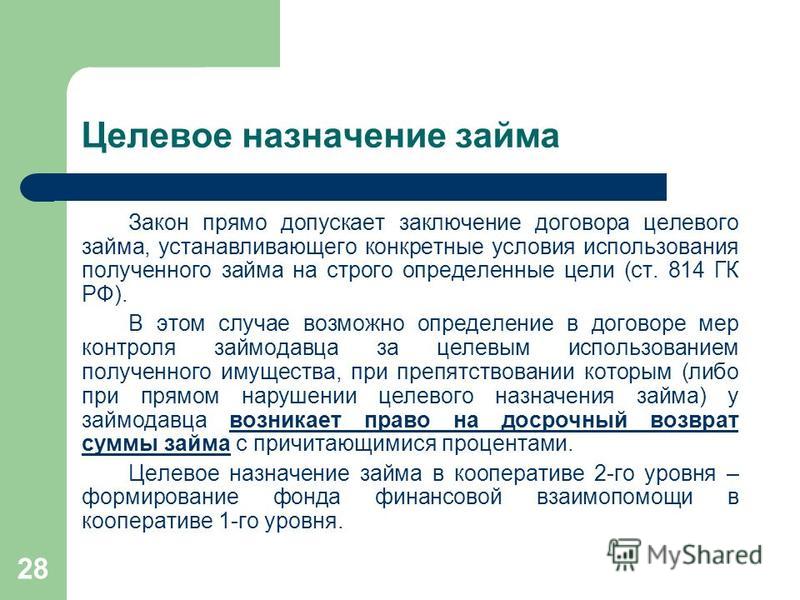 Целевое назначение займа

Закон прямо допускает заключение договора целевого займа, устанавливающего конкретные условия использования полученного займа на строго определенные цели (ст. 814 ГК РФ).

В этом случае возможно определение в договоре мер контроля займодавца за целевым использованием полученного имущества, при препятствовании которым (либо при прямом нарушении целевого назначения займа) у займодавца возникает право на досрочный возврат суммы займа с причитающимися процентами.

Целевое назначение займа в кооперативе 2-го уровня – формирование фонда финансовой взаимопомощи в кооперативе 1-го уровня.

28

MyShared